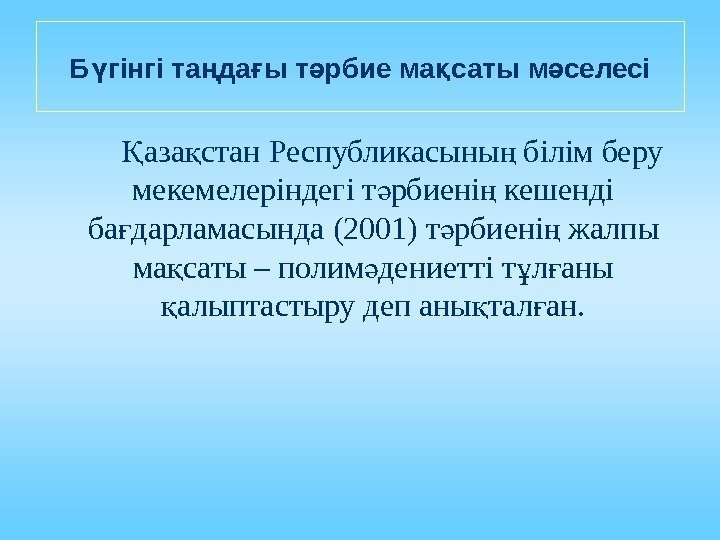 Бүгінгі таңдағы тәрбие мақсаты мәселесі

Қазақстан Республикасының білім беру мекемелеріндегі тәрбиенің кешенді бағдарламасында (2001) тәрбиенің жалпы мақсаты – полимәдениетті тұлғаны қалыптастыру деп анықталған.